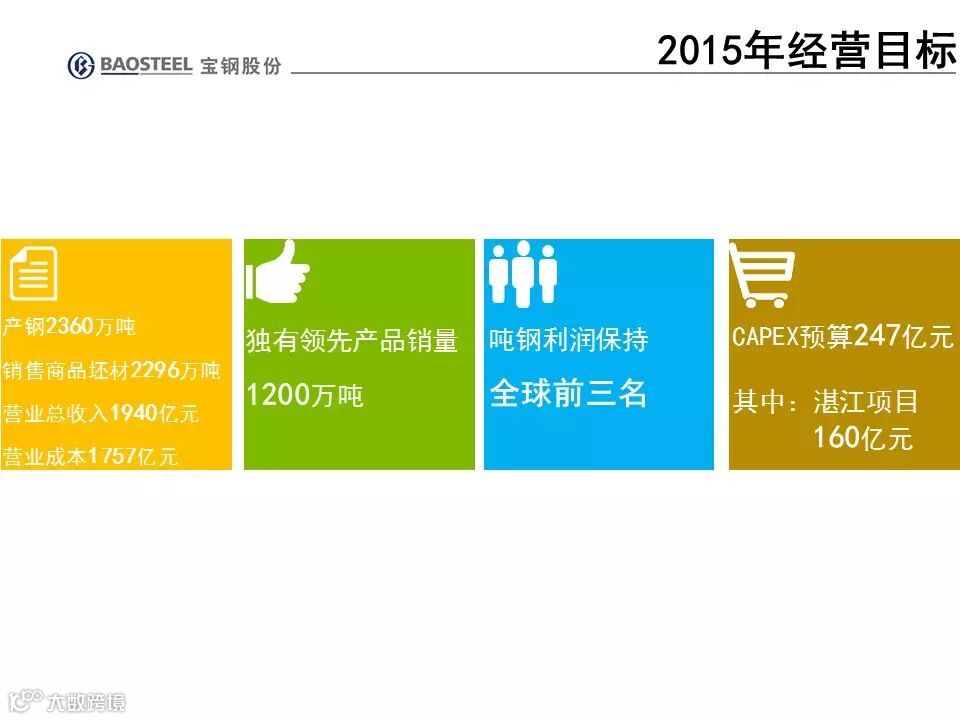 BAOSTEEL 宝钢股份

2015年经营目标

产钢2360万吨

销售商品坯材2296万吨

营业总收入1940亿元

营业成本1757亿元

独有领先产品销量

1200万吨

吨钢利润保持

全球前三名

CAPEX预算247亿元

其中：湛江项目 160亿元

大数跨境